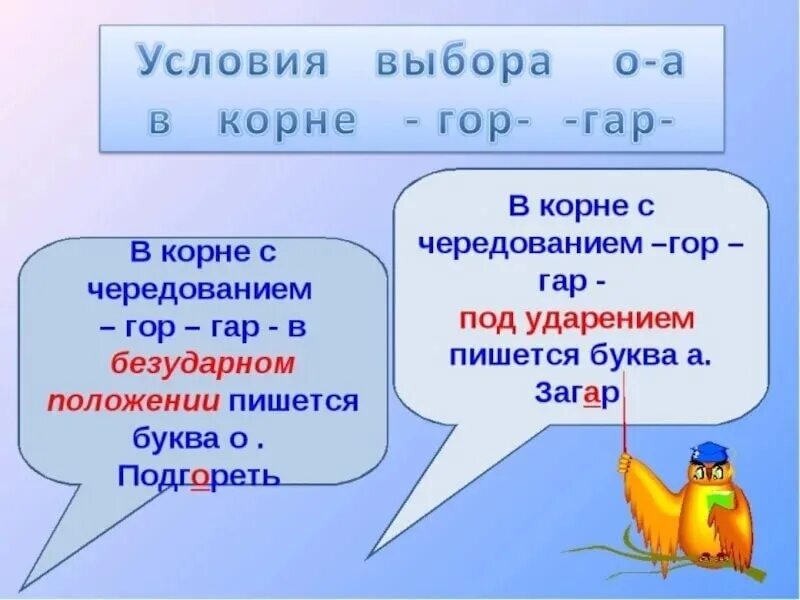 Условия выбора о-а в корне - гор- -гар-

В корне с чередованием – гор – гар - в безударном положении пишется буква о . Подгореть

В корне с чередованием –гор – гар - под ударением пишется буква а. Загар